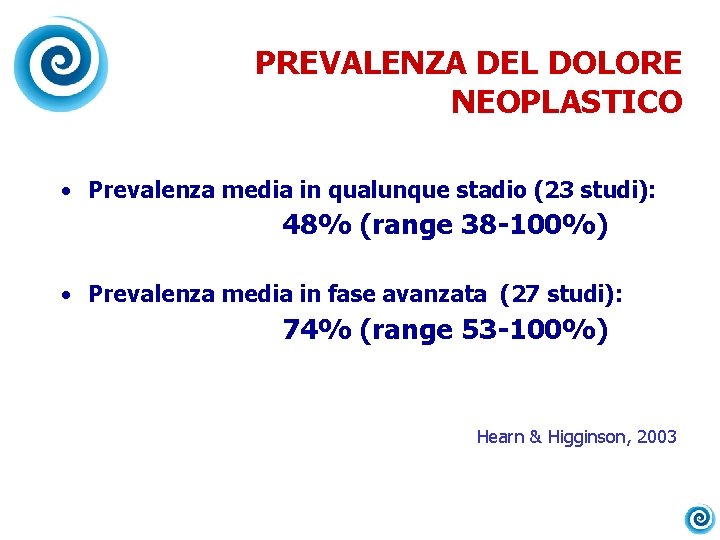 PREVALENZA DEL DOLORE NEOPLASTICO

• Prevalenza media in qualunque stadio (23 studi):
48% (range 38-100%)

• Prevalenza media in fase avanzata (27 studi):
74% (range 53-100%)

Hearn & Higginson, 2003